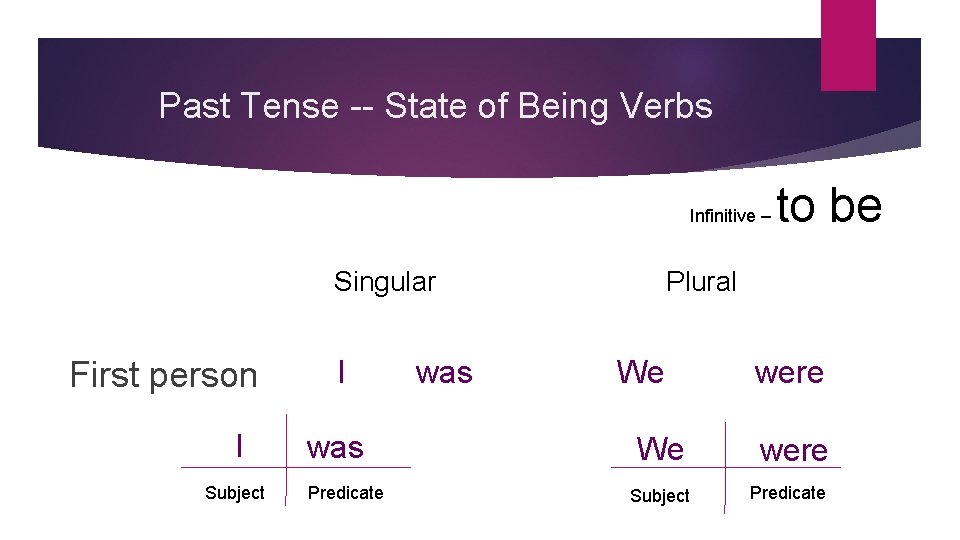 Past Tense -- State of Being Verbs

Infinitive – to be

Singular

Plural

First person I was We were

I was

Subject Predicate

We were

Subject Predicate